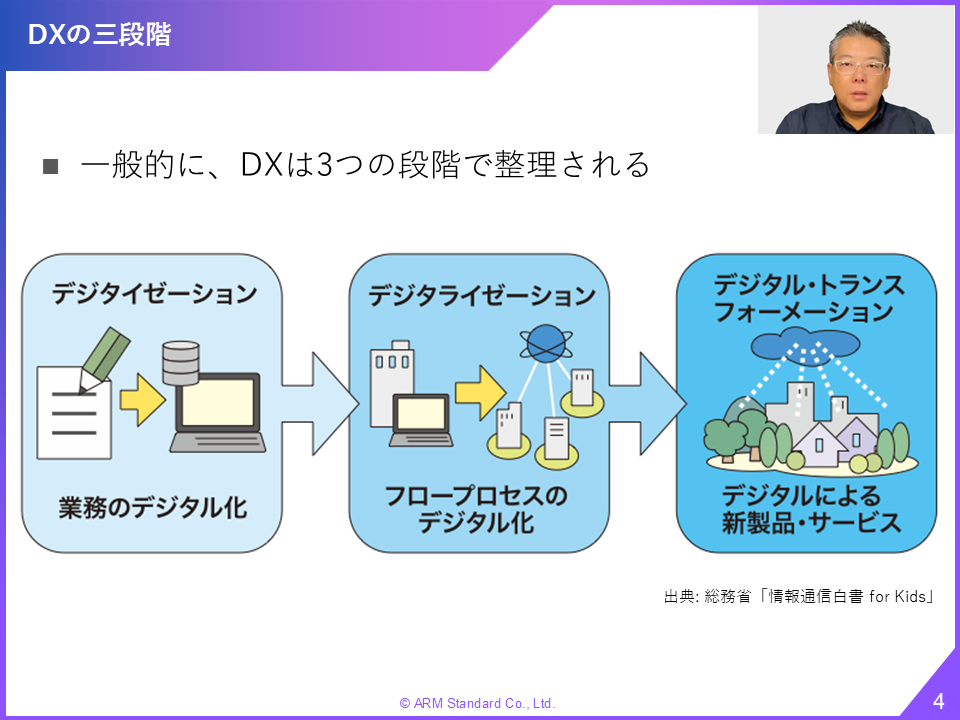 DXの三段階

■ 一般的に、DXは3つの段階で整理される

デジタイゼーション

業務のデジタル化

デジタライゼーション

フロープロセスのデジタル化

デジタル・トランスフォーメーション

デジタルによる新製品・サービス

出典: 総務省「情報通信白書 for Kids」

© ARM Standard Co., Ltd.

4